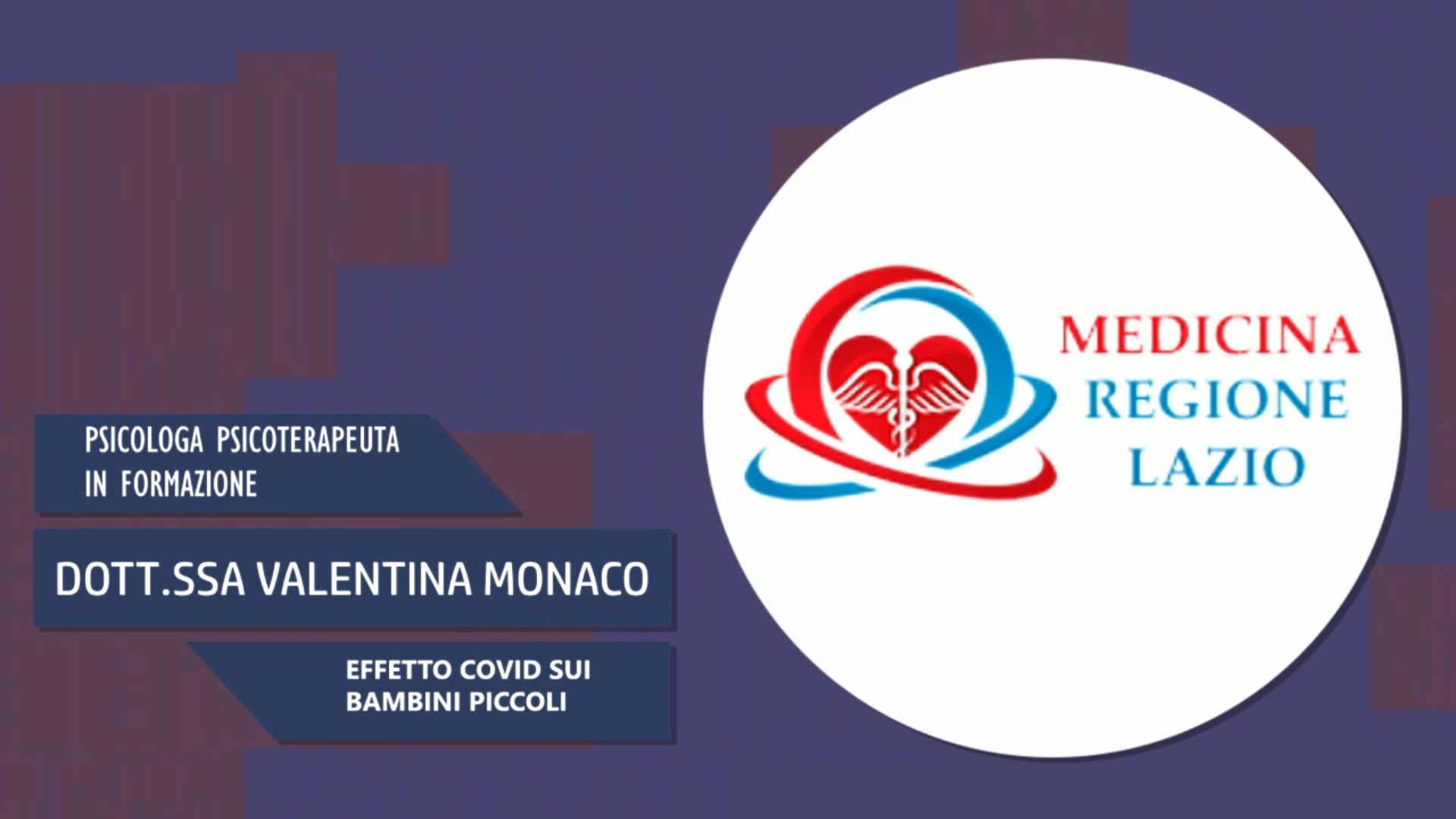 PSICOLOGA PSICOTERAPEUTA IN FORMAZIONE

DOTT.SSA VALENTINA MONACO

EFFETTO COVID SUI BAMBINI PICCOLI

MEDICINA
REGIONE
LAZIO